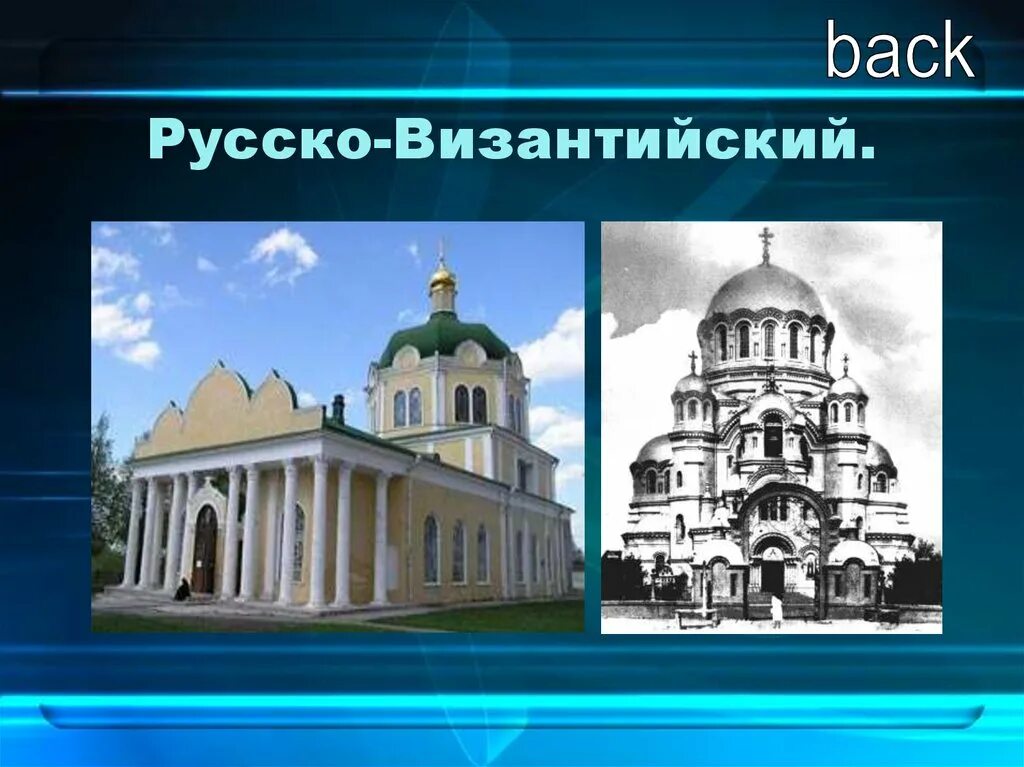 back

Русско-Византийский.